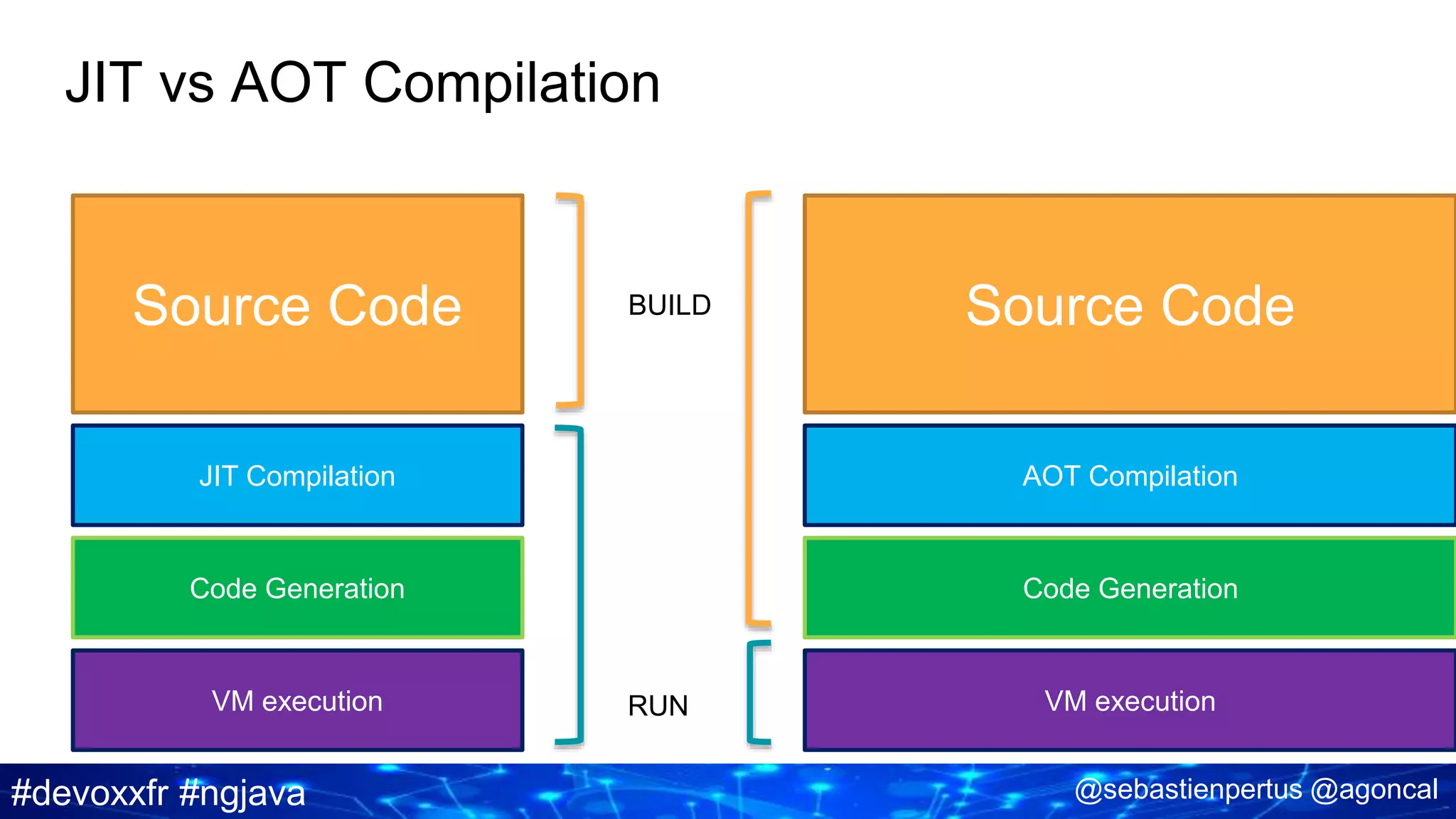 JIT vs AOT Compilation

Source Code

JIT Compilation

Code Generation

VM execution

BUILD

RUN

Source Code

AOT Compilation

Code Generation

VM execution

#devoxxfr #ngjava

@sebastienpertus @agoncal